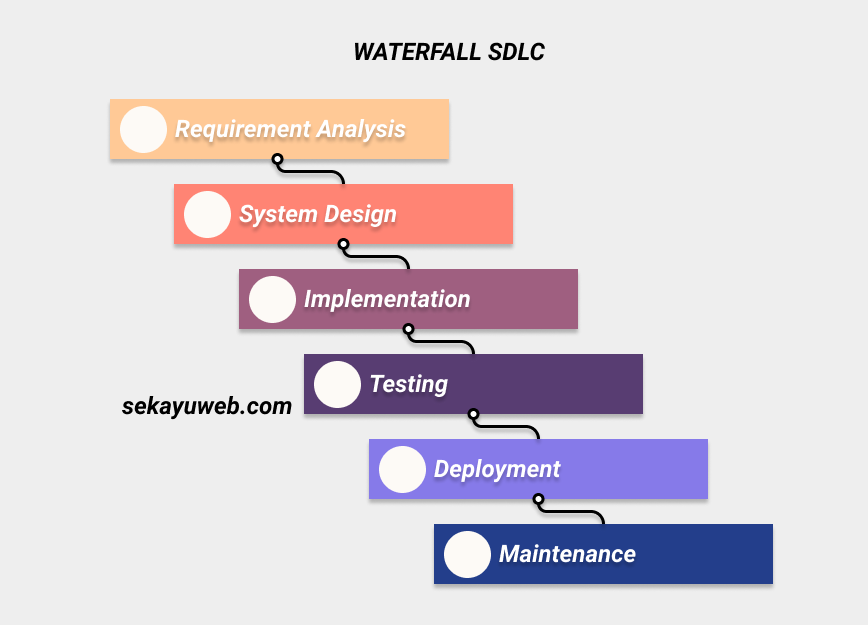 WATERFALL SDLC

Requirement Analysis

System Design

Implementation

Testing

sekayuweb.com

Deployment

Maintenance